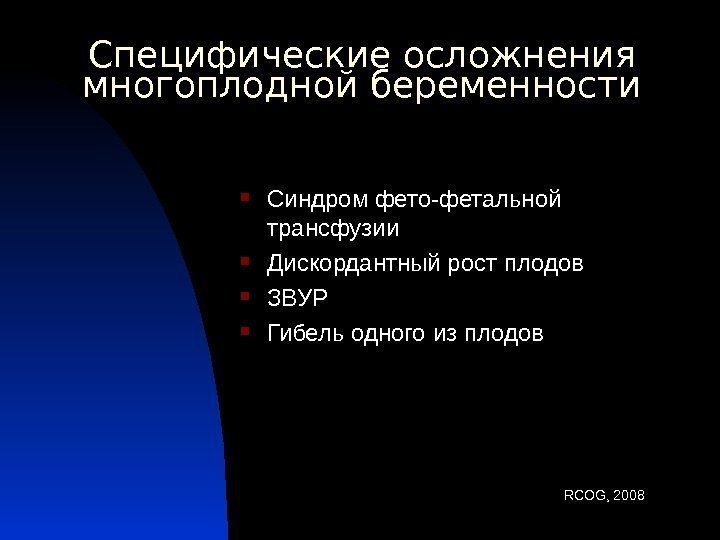 Специфические осложнения многоплодной беременности

- Синдром фето-фетальной трансфузии
- Дискордантный рост плодов
- ЗВУР
- Гибель одного из плодов

RCOG, 2008